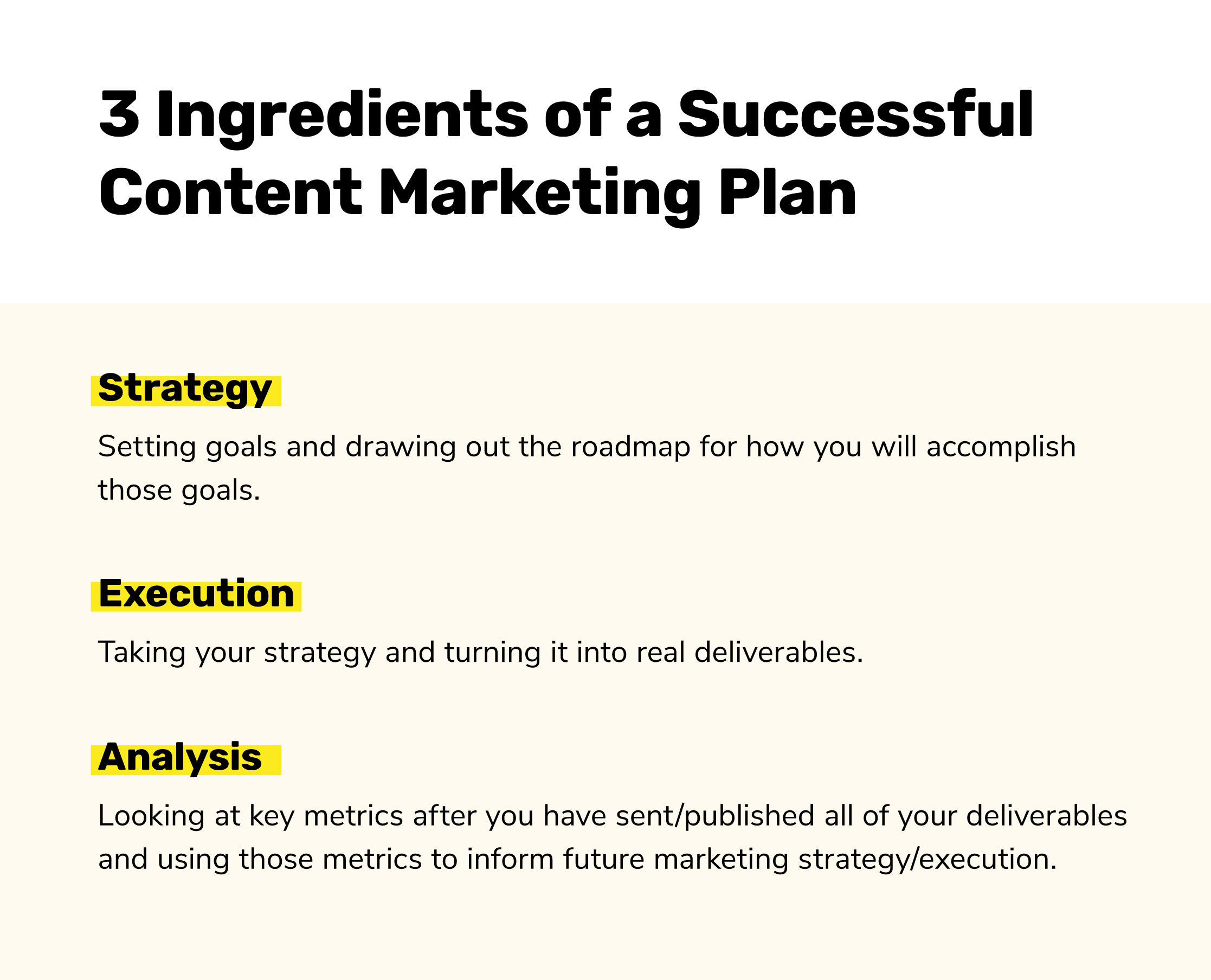 3 Ingredients of a Successful Content Marketing Plan

Strategy

Setting goals and drawing out the roadmap for how you will accomplish those goals.

Execution

Taking your strategy and turning it into real deliverables.

Analysis

Looking at key metrics after you have sent/published all of your deliverables and using those metrics to inform future marketing strategy/execution.